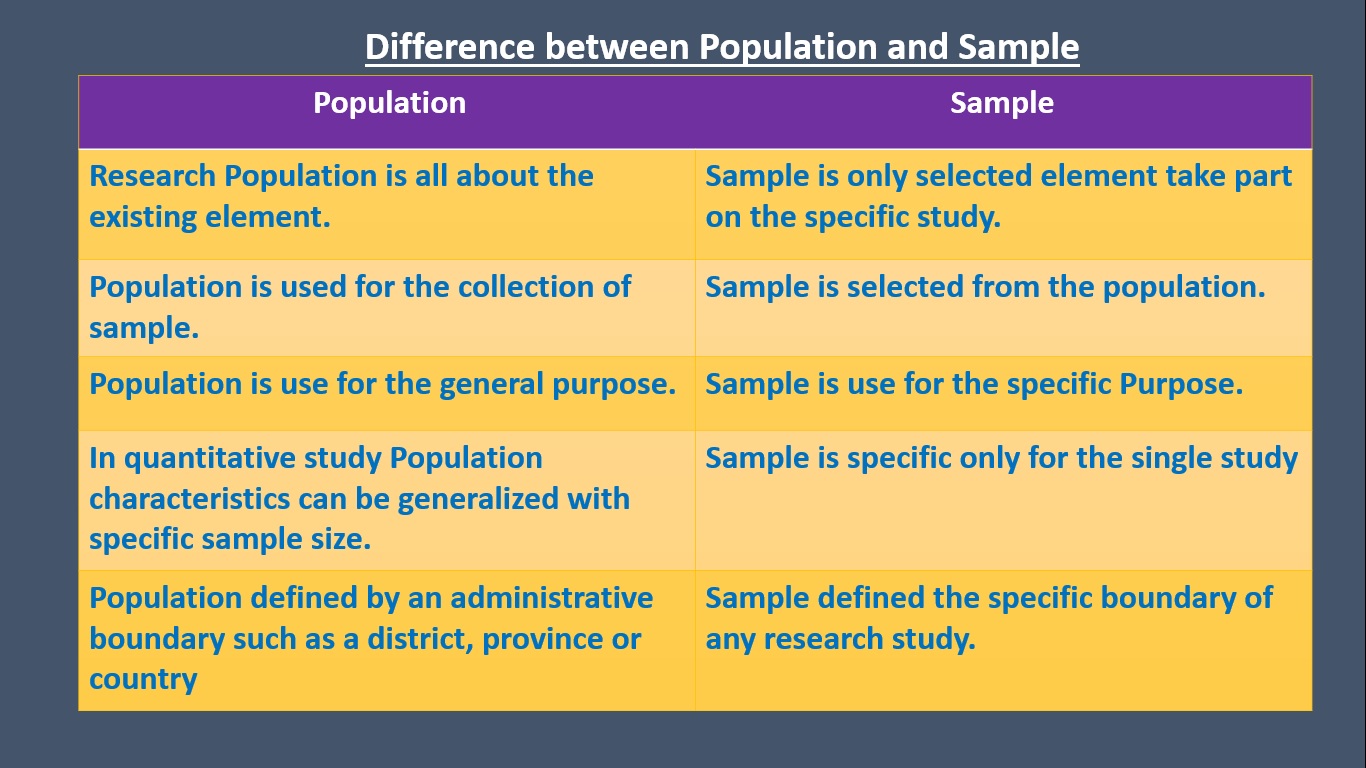 Difference between Population and Sample

| Population | Sample |
|---|---|
| Research Population is all about the existing element. | Sample is only selected element take part on the specific study. |
| Population is used for the collection of sample. | Sample is selected from the population. |
| Population is use for the general purpose. | Sample is use for the specific Purpose. |
| In quantitative study Population characteristics can be generalized with specific sample size. | Sample is specific only for the single study |
| Population defined by an administrative boundary such as a district, province or country | Sample defined the specific boundary of any research study. |